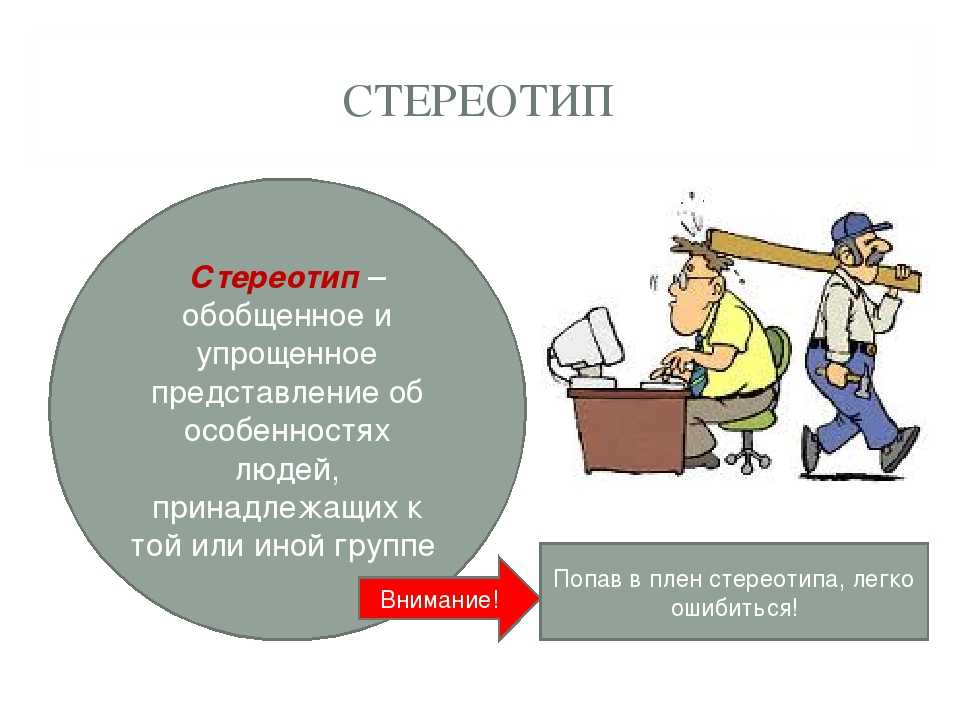 СТЕРЕОТИП

Стереотип – обобщенное и упрощенное представление об особенностях людей, принадлежащих к той или иной группе

Внимание!

Попав в плен стереотипа, легко ошибиться!